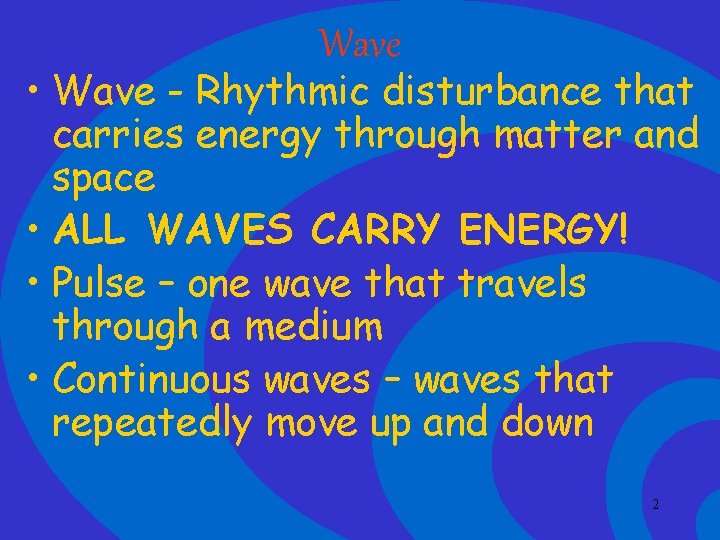 Wave

• Wave - Rhythmic disturbance that carries energy through matter and space
• ALL WAVES CARRY ENERGY!
• Pulse – one wave that travels through a medium
• Continuous waves – waves that repeatedly move up and down

2